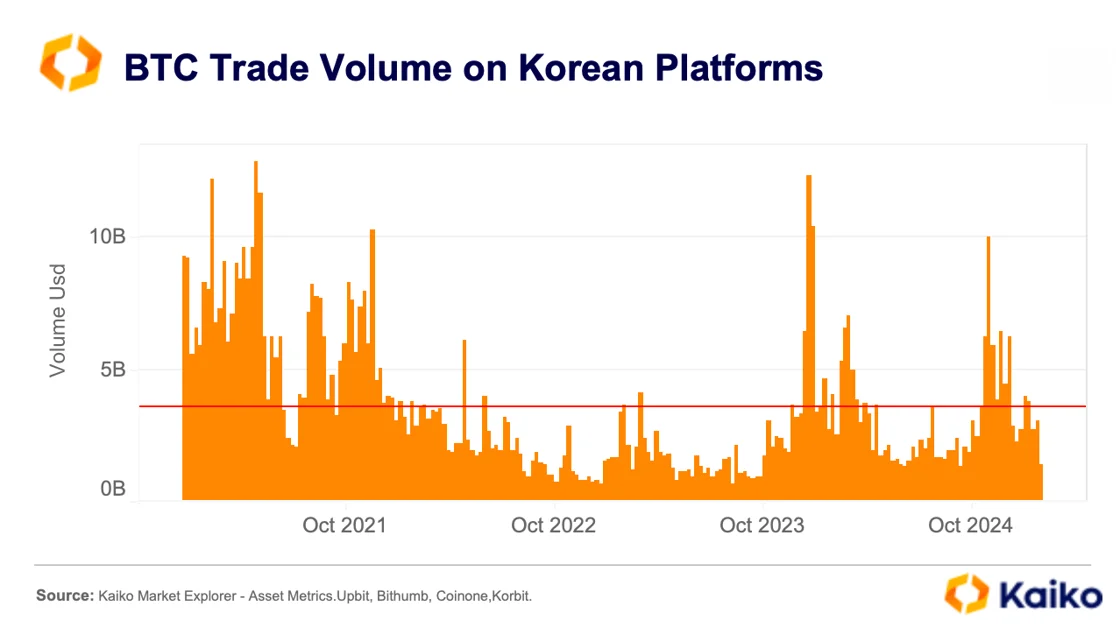 BTC Trade Volume on Korean Platforms

Volume Usd

10B

5B

0B

Oct 2021

Oct 2022

Oct 2023

Oct 2024

Source: Kaiko Market Explorer - Asset Metrics.Upbit, Bithumb, Coinone,Korbit.

Kaiko